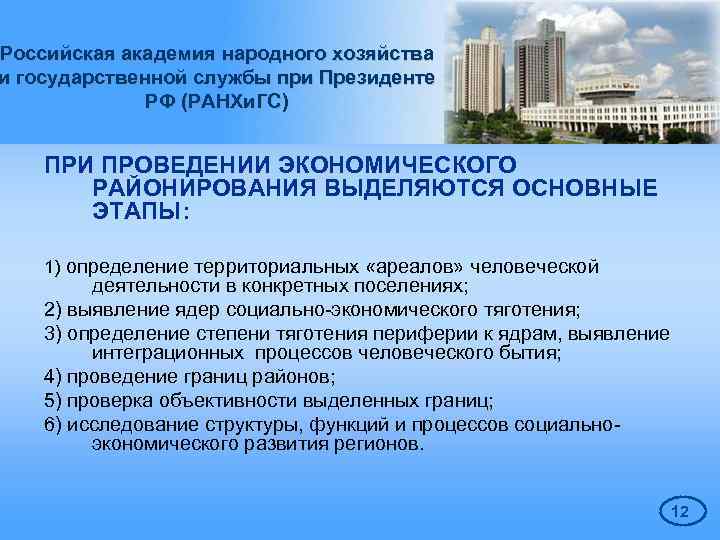 Российская академия народного хозяйства и государственной службы при Президенте РФ (РАНХиГС)

ПРИ ПРОВЕДЕНИИ ЭКОНОМИЧЕСКОГО РАЙОНИРОВАНИЯ ВЫДЕЛЯЮТСЯ ОСНОВНЫЕ ЭТАПЫ:

1) определение территориальных «ареалов» человеческой деятельности в конкретных поселениях;

2) выявление ядер социально-экономического тяготения;

3) определение степени тяготения периферии к ядрам, выявление интеграционных процессов человеческого бытия;

4) проведение границ районов;

5) проверка объективности выделенных границ;

6) исследование структуры, функций и процессов социально-экономического развития регионов.

12